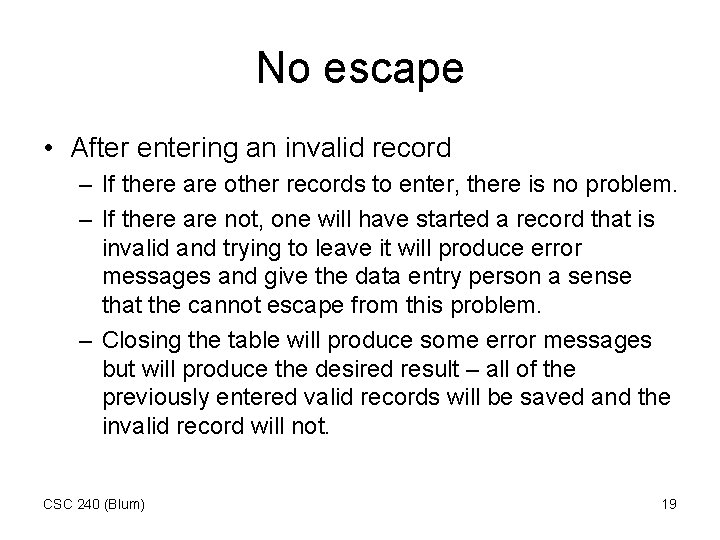 No escape

• After entering an invalid record
 – If there are other records to enter, there is no problem.
 – If there are not, one will have started a record that is invalid and trying to leave it will produce error messages and give the data entry person a sense that the cannot escape from this problem.
 – Closing the table will produce some error messages but will produce the desired result – all of the previously entered valid records will be saved and the invalid record will not.

CSC 240 (Blum)

19